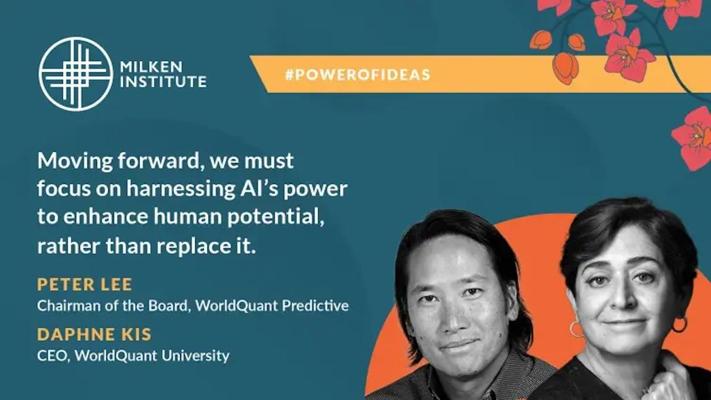 MILKEN INSTITUTE

#POWEROFIDEAS

Moving forward, we must focus on harnessing AI's power to enhance human potential, rather than replace it.

PETER LEE
Chairman of the Board, WorldQuant Predictive

DAPHNE KIS
CEO, WorldQuant University